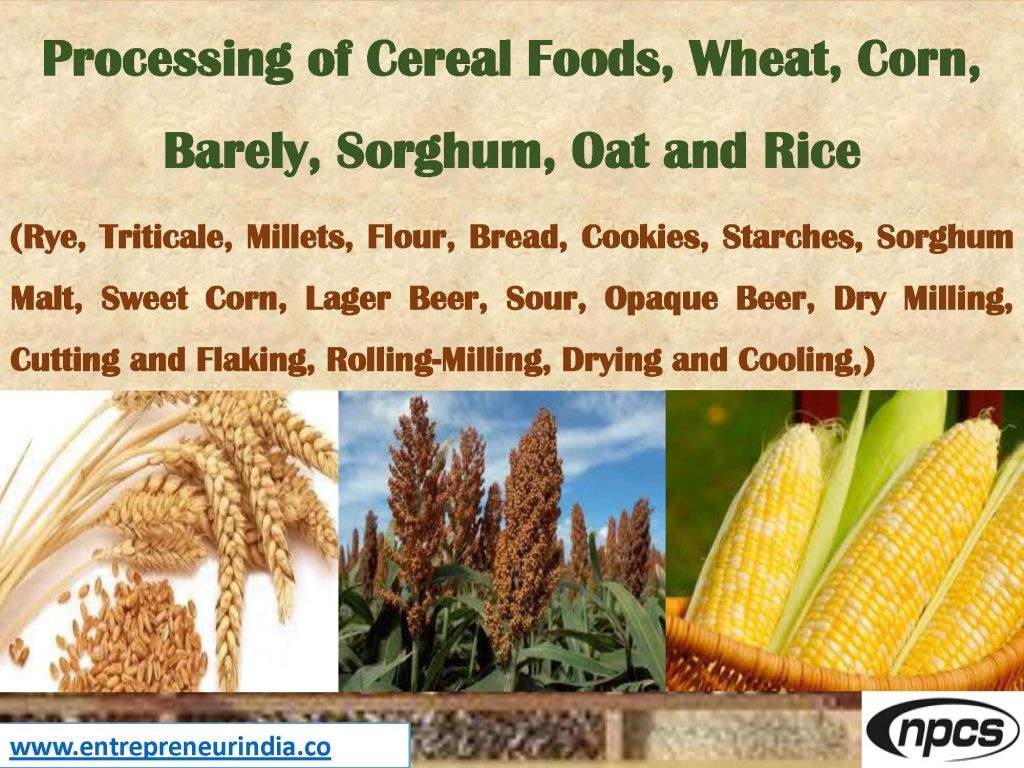 Processing of Cereal Foods, Wheat, Corn, Barely, Sorghum, Oat and Rice

(Rye, Triticale, Millets, Flour, Bread, Cookies, Starches, Sorghum Malt, Sweet Corn, Lager Beer, Sour, Opaque Beer, Dry Milling, Cutting and Flaking, Rolling-Milling, Drying and Cooling,)

www.entrepreneurindia.co

npcs